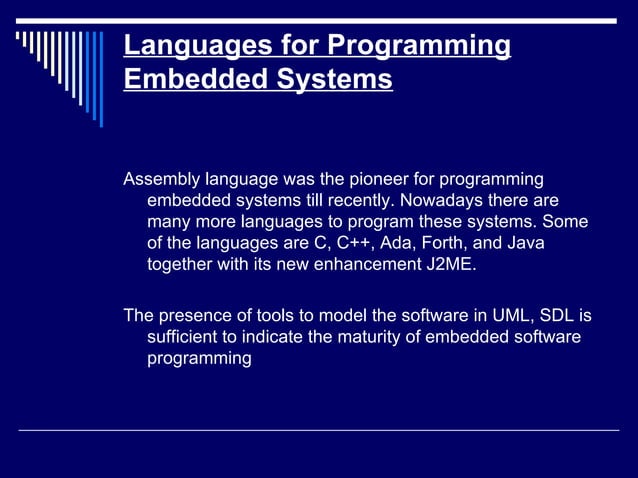 Languages for Programming Embedded Systems

Assembly language was the pioneer for programming embedded systems till recently. Nowadays there are many more languages to program these systems. Some of the languages are C, C++, Ada, Forth, and Java together with its new enhancement J2ME.

The presence of tools to model the software in UML, SDL is sufficient to indicate the maturity of embedded software programming